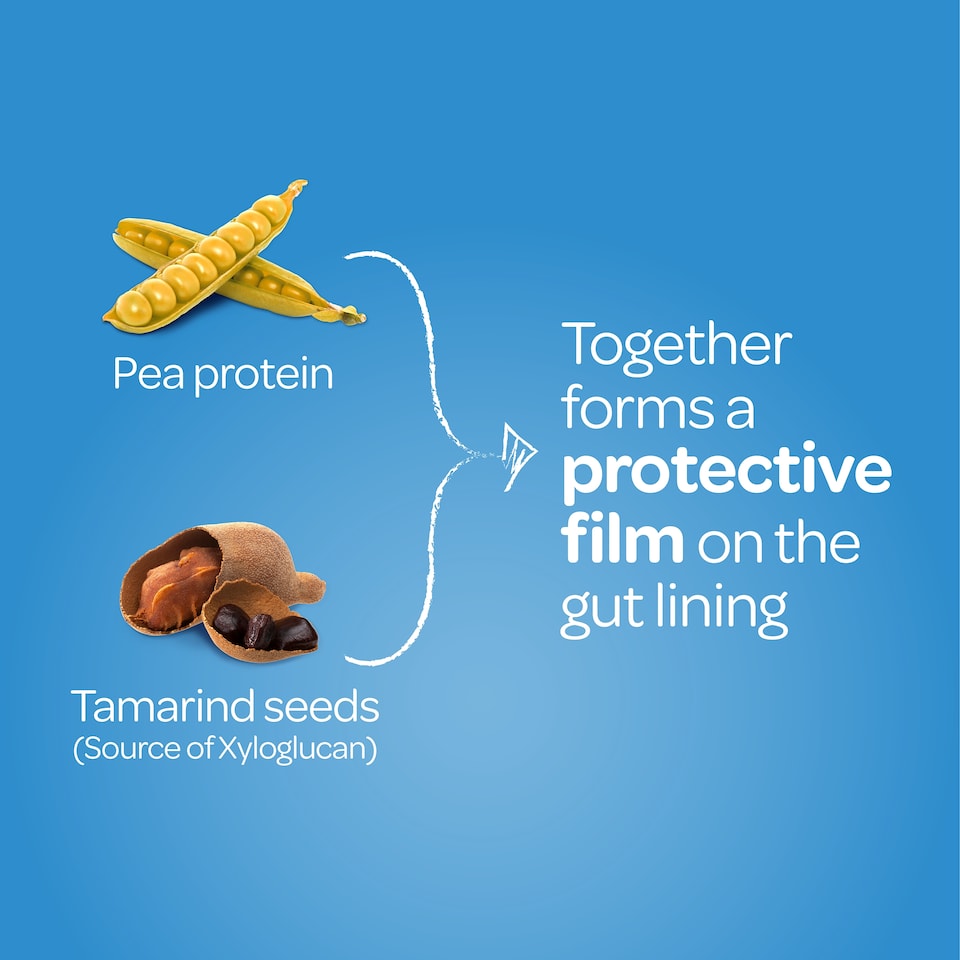 Pea protein

Tamarind seeds
(Source of Xyloglucan)

Together forms a protective film on the gut lining